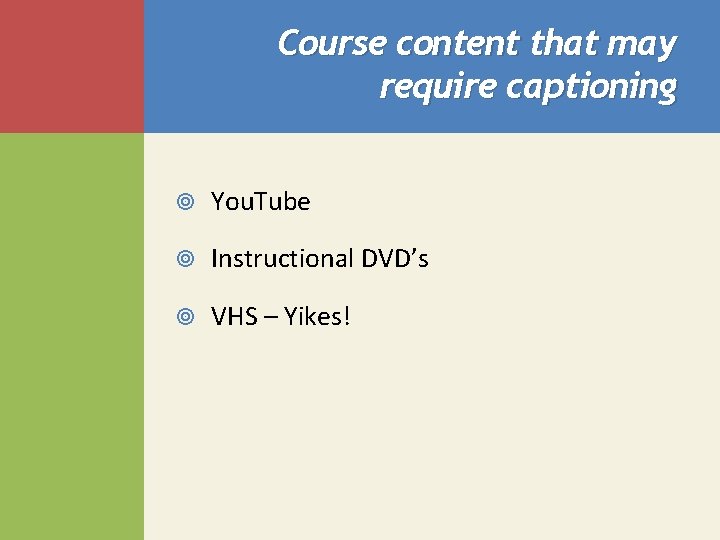 Course content that may require captioning

YouTube

Instructional DVD’s

VHS – Yikes!